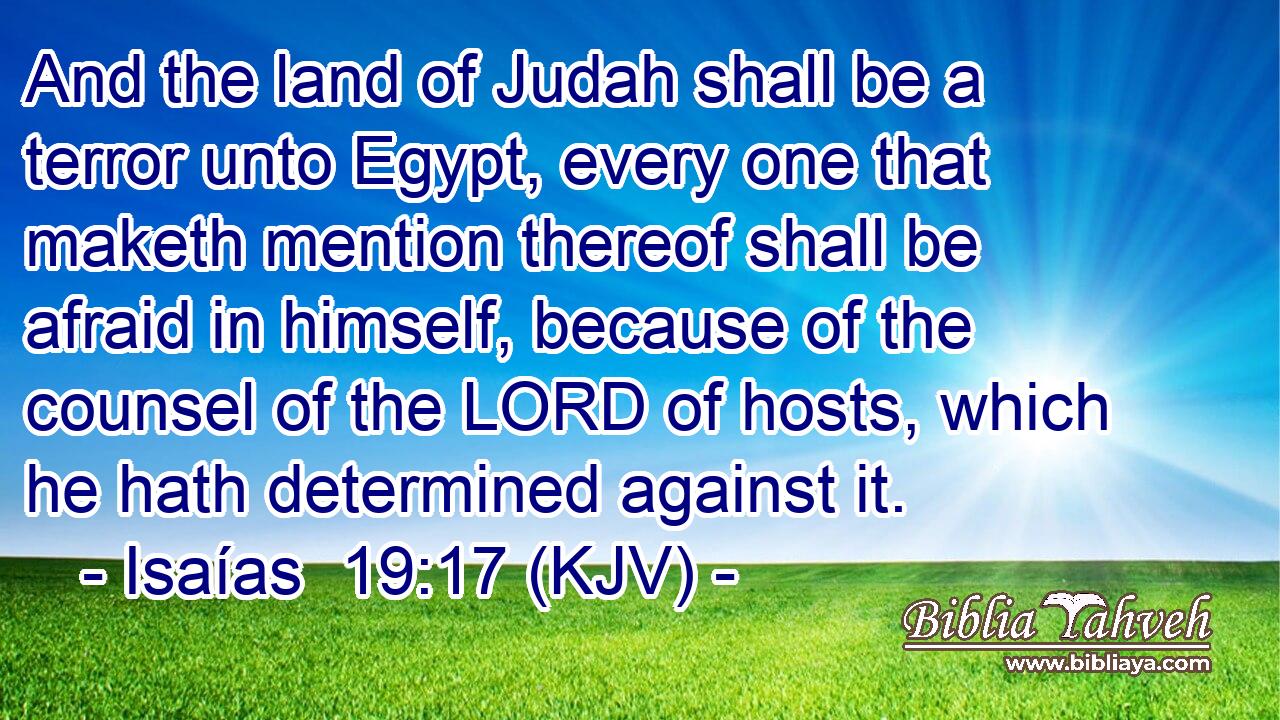 And the land of Judah shall be a terror unto Egypt, every one that maketh mention thereof shall be afraid in himself, because of the counsel of the LORD of hosts, which he hath determined against it.
- Isaías 19:17 (KJV) -

Biblia Yahveh
www.bibliaya.com